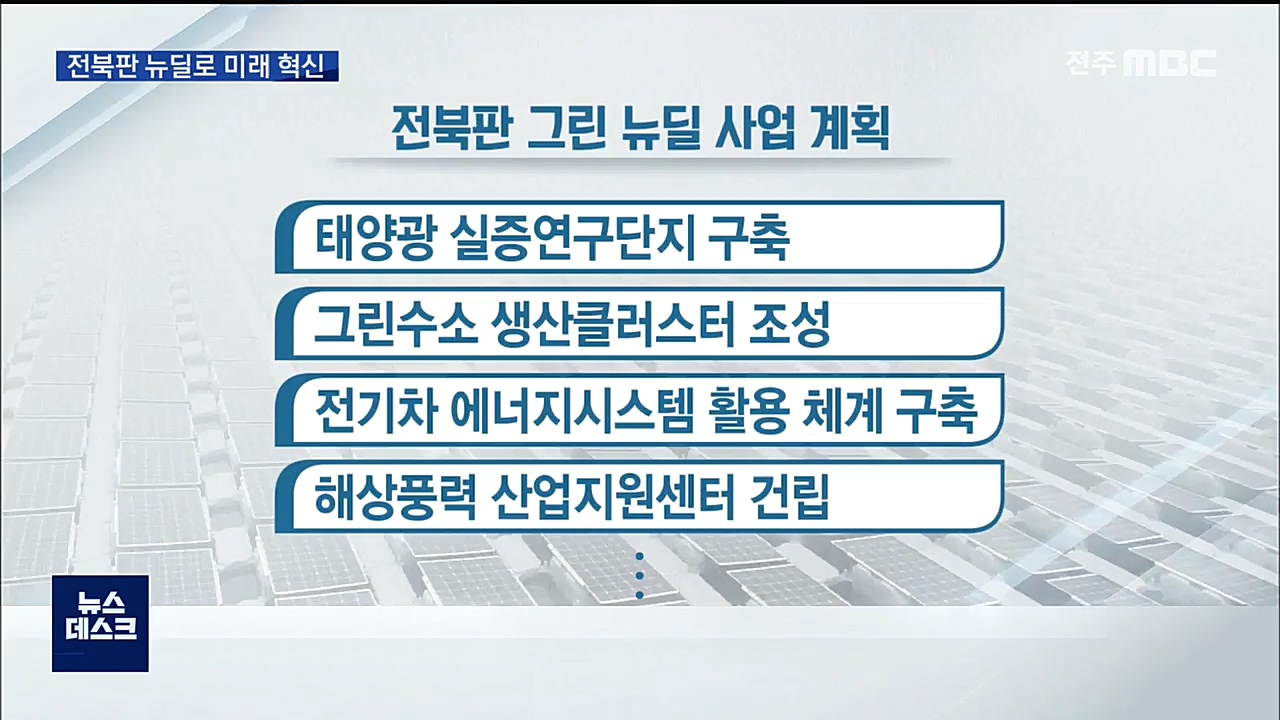 전북판 뉴딜로 미래 혁신

전주 MBC

전북판 그린 뉴딜 사업 계획

태양광 실증연구단지 구축

그린수소 생산클러스터 조성

전기차 에너지시스템 활용 체계 구축

해상풍력 산업지원센터 건립

뉴스
데스크